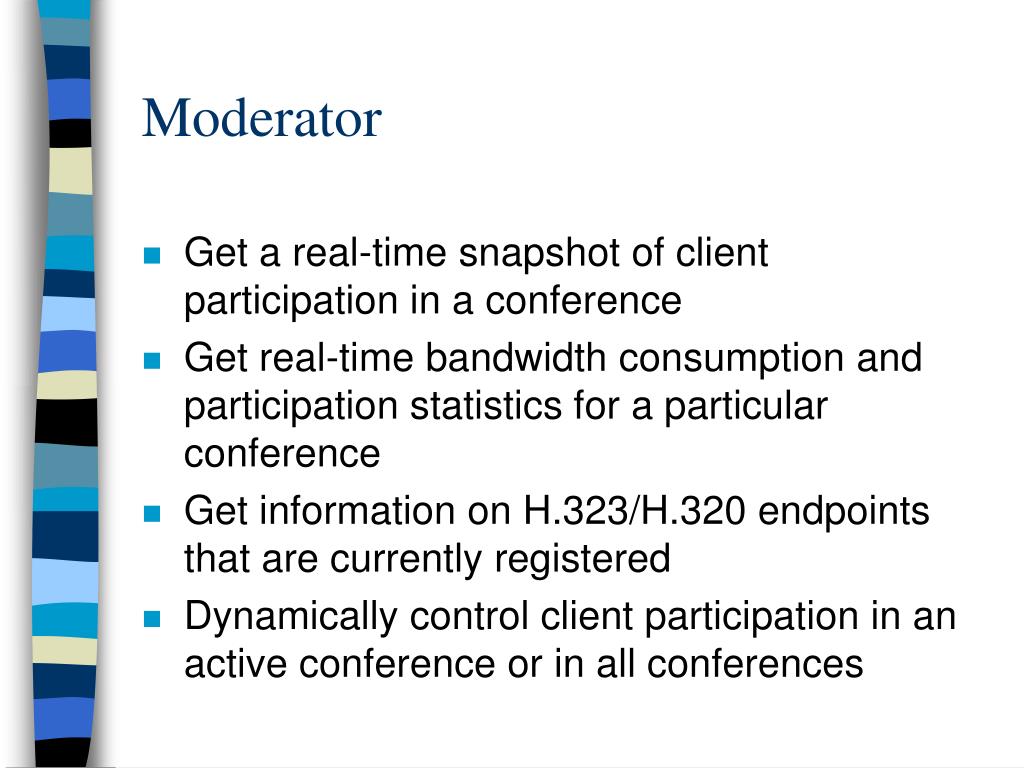 Moderator

- Get a real-time snapshot of client participation in a conference
- Get real-time bandwidth consumption and participation statistics for a particular conference
- Get information on H.323/H.320 endpoints that are currently registered
- Dynamically control client participation in an active conference or in all conferences